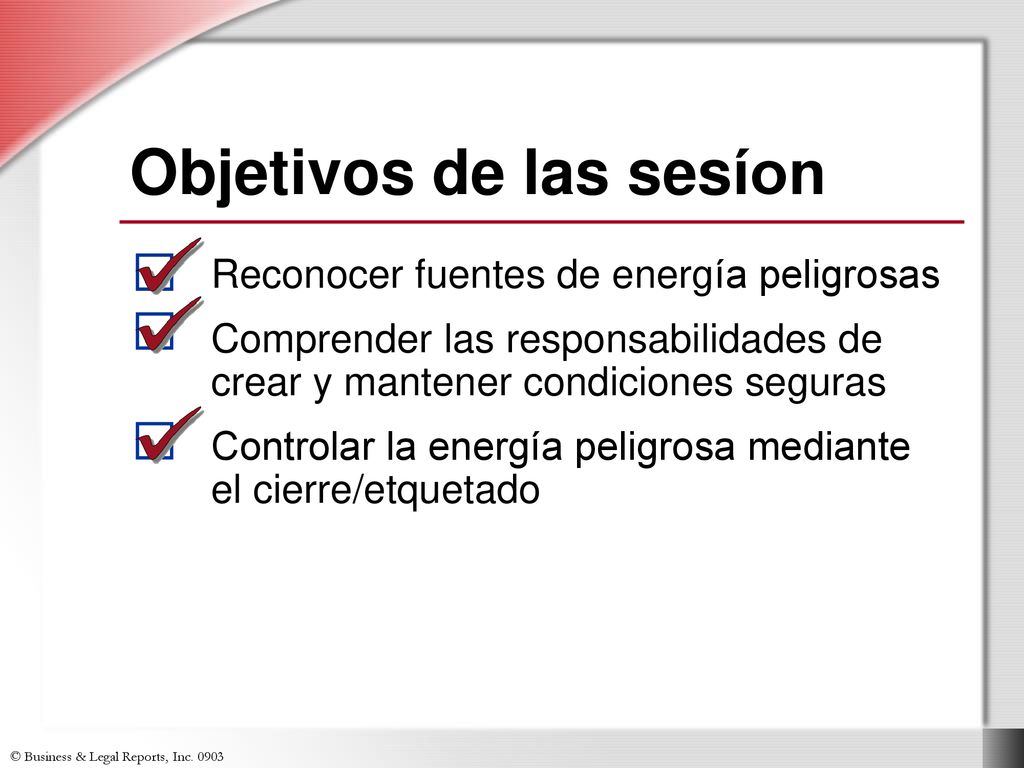 Objetivos de las sesíon

Reconocer fuentes de energía peligrosas

Comprender las responsabilidades de crear y mantener condiciones seguras

Controlar la energía peligrosa mediante el cierre/etquetado

© Business & Legal Reports, Inc. 0903